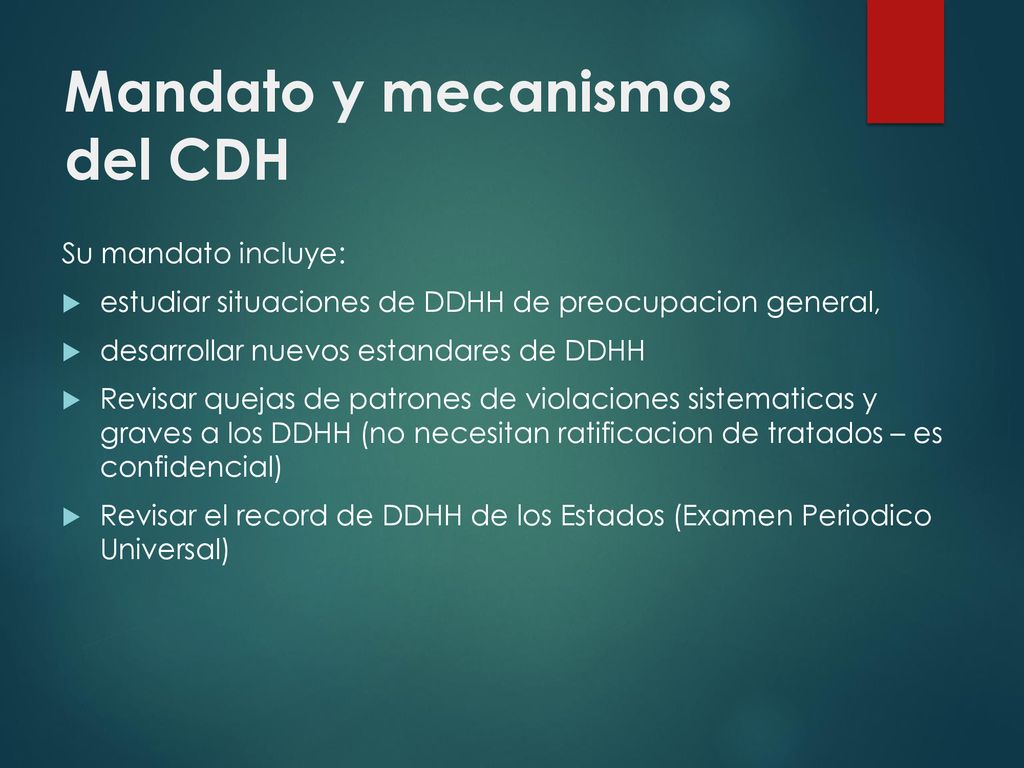 Mandato y mecanismos del CDH

Su mandato incluye:

estudiar situaciones de DDHH de preocupacion general,

desarrollar nuevos estandares de DDHH

Revisar quejas de patrones de violaciones sistematicas y graves a los DDHH (no necesitan ratificacion de tratados – es confidencial)

Revisar el record de DDHH de los Estados (Examen Periodico Universal)